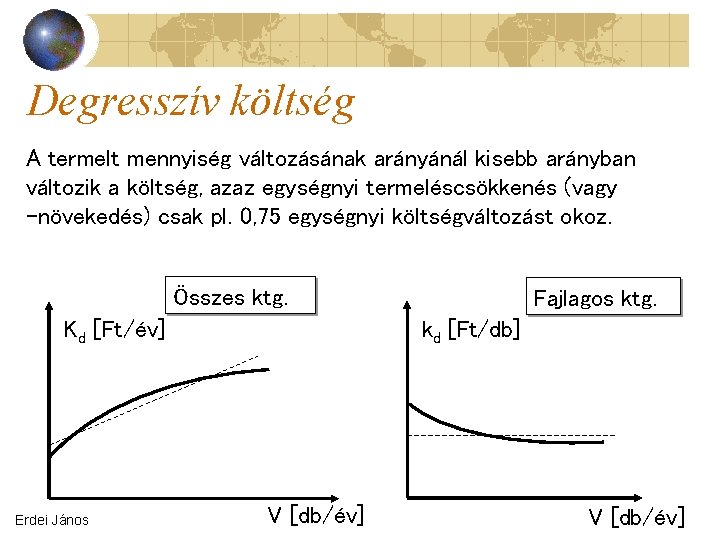 Degresszív költség

A termelt mennyiség változásának arányánál kisebb arányban változik a költség, azaz egységnyi termeléscsökkenés (vagy -növekedés) csak pl. 0,75 egységnyi költségváltozást okoz.

Összes ktg.

$K_d$ [Ft/év]

V [db/év]

Fajlagos ktg.

$k_d$ [Ft/db]

V [db/év]

Erdei János